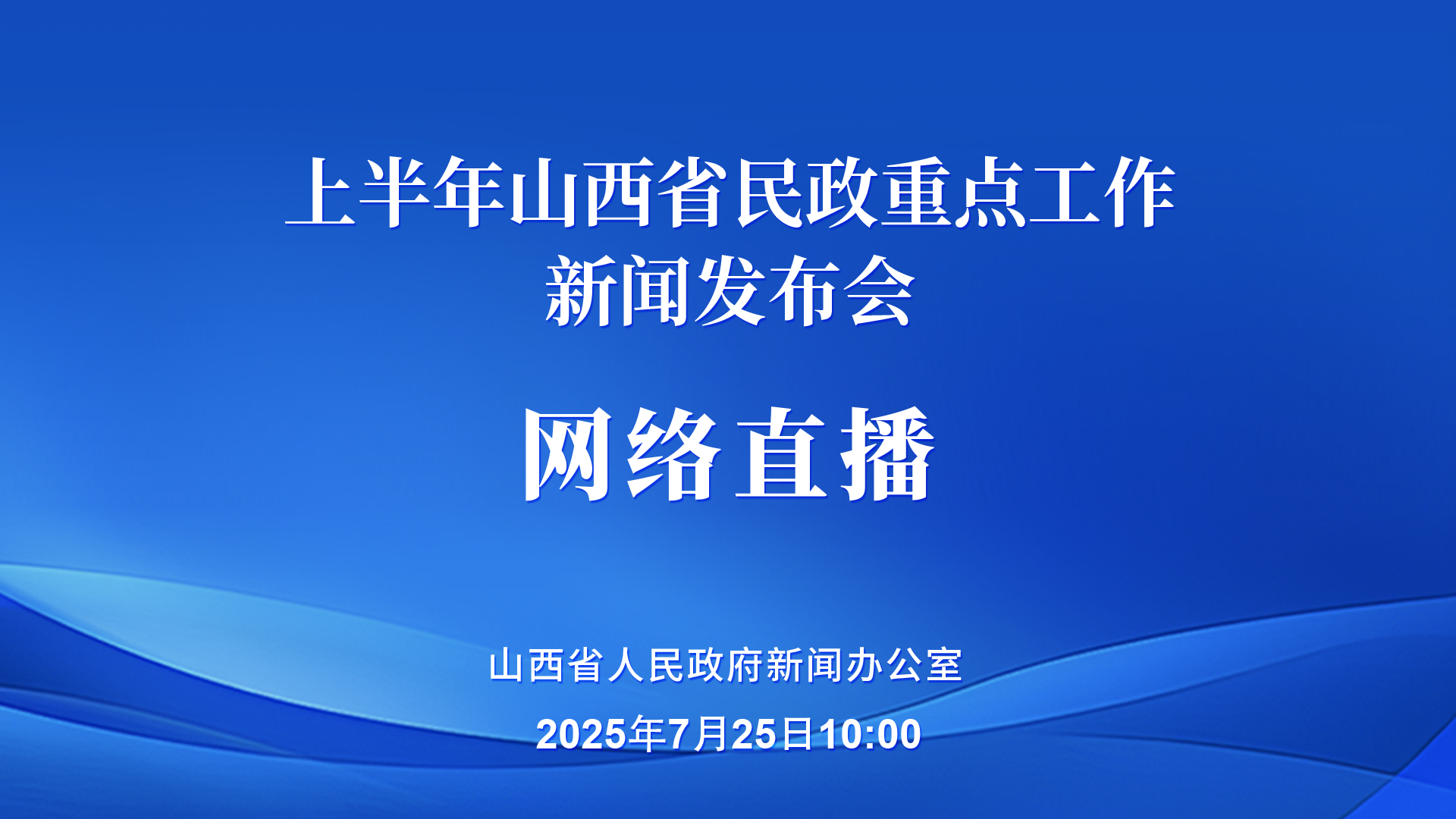 上半年山西省民政重点工作
新闻发布会

网络直播

山西省人民政府新闻办公室

2025年7月25日10:00